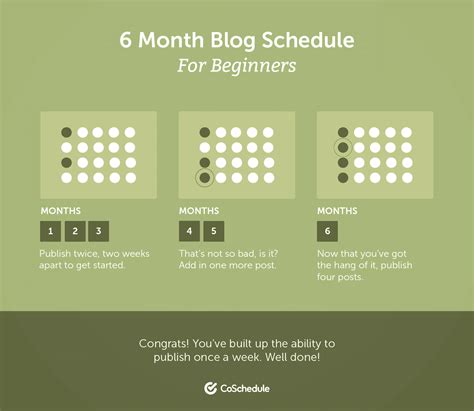 6 Month Blog Schedule
For Beginners

MONTHS
1 2 3
Publish twice, two weeks apart to get started.

MONTHS
4 5
That's not so bad, is it? Add in one more post.

MONTHS
6
Now that you've got the hang of it, publish four posts.

Congrats! You've built up the ability to publish once a week. Well done!

CoSchedule